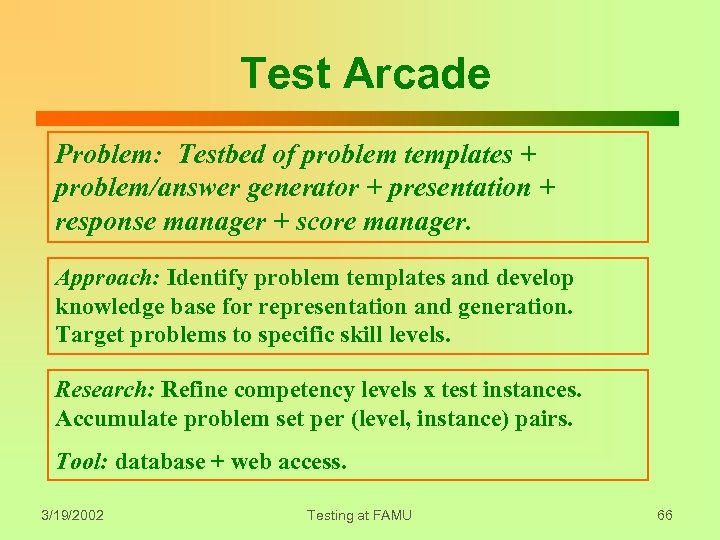 Test Arcade

Problem: Testbed of problem templates + problem/answer generator + presentation + response manager + score manager.

Approach: Identify problem templates and develop knowledge base for representation and generation. Target problems to specific skill levels.

Research: Refine competency levels x test instances. Accumulate problem set per (level, instance) pairs.

Tool: database + web access.

3/19/2002 Testing at FAMU 66